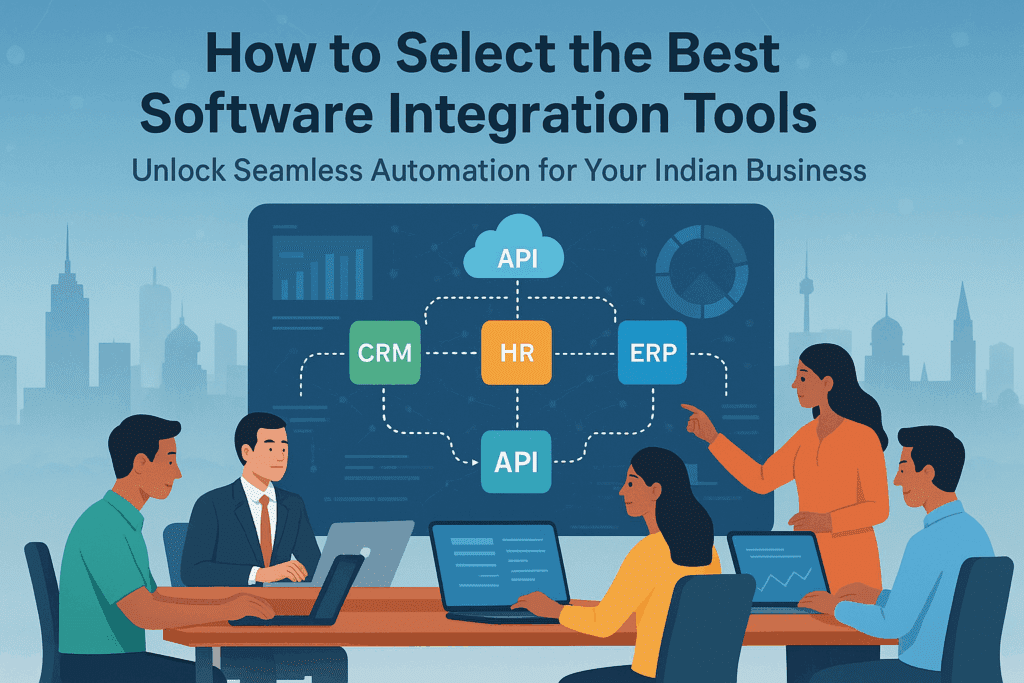 How to Select the Best Software Integration Tools

Unlock Seamless Automation for Your Indian Business

API

CRM

HR

ERP

API